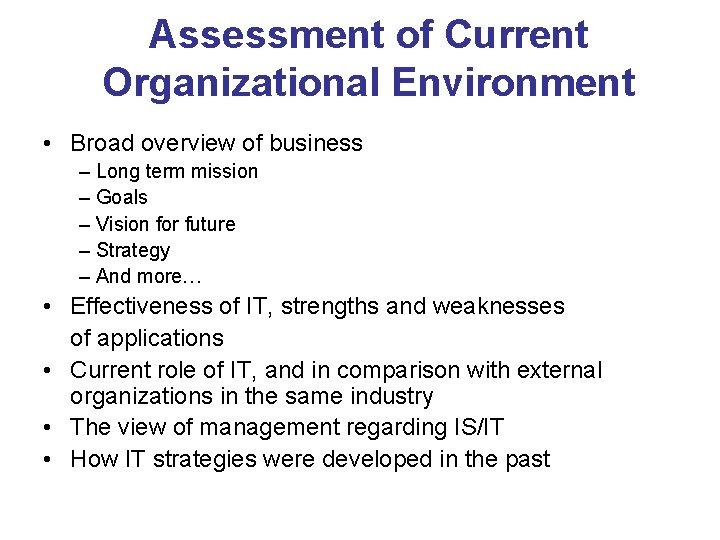 Assessment of Current Organizational Environment

• Broad overview of business
  – Long term mission
  – Goals
  – Vision for future
  – Strategy
  – And more…
• Effectiveness of IT, strengths and weaknesses of applications
• Current role of IT, and in comparison with external organizations in the same industry
• The view of management regarding IS/IT
• How IT strategies were developed in the past